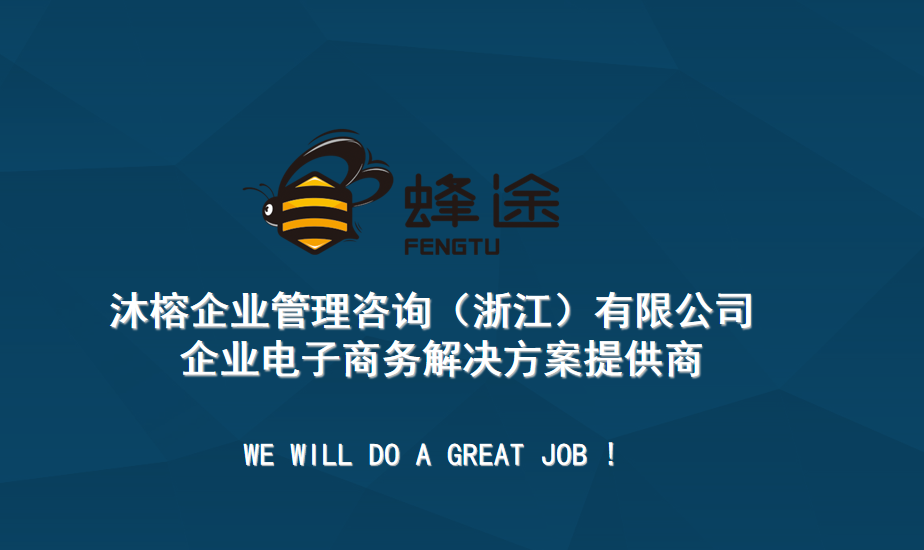 蜂途
FENGTU

沐榕企业管理咨询（浙江）有限公司
企业电子商务解决方案提供商

WE WILL DO A GREAT JOB !